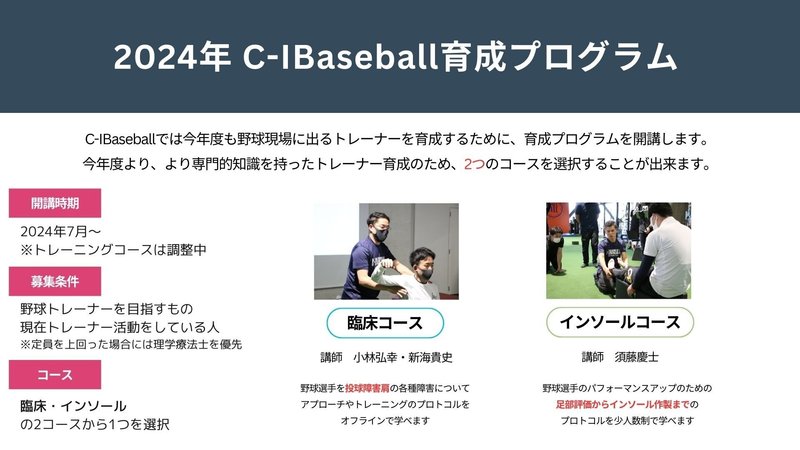 2024年 C-IBaseball育成プログラム

C-IBaseballでは今年度も野球現場に出るトレーナーを育成するために、育成プログラムを開講します。
今年度より、より専門的知識を持ったトレーナー育成のため、2つのコースを選択することが出来ます。

開講時期

2024年7月〜
※トレーニングコースは調整中

募集条件

野球トレーナーを目指すもの
現在トレーナー活動をしている人
※定員を上回った場合には理学療法士を優先

コース

臨床・インソール
の2コースから1つを選択

臨床コース

講師　小林弘幸・新海貴史

野球選手を投球障害肩の各種障害について
アプローチやトレーニングのプロトコルを
オフラインで学べます

インソールコース

講師　須藤慶士

野球選手のパフォーマンスアップのための
足部評価からインソール作製までの
プロトコルを少人数制で学べます